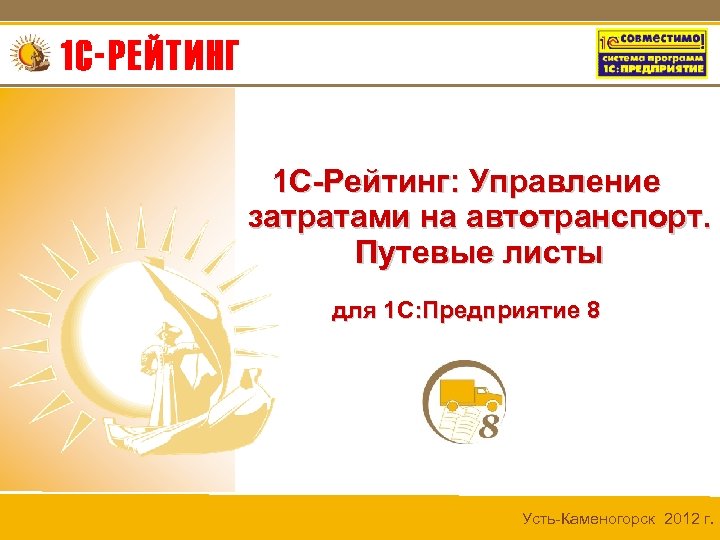 1С-РЕЙТИНГ

1С совместимо! система программ 1С:ПРЕДПРИЯТИЕ

1С-Рейтинг: Управление затратами на автотранспорт. Путевые листы

для 1С:Предприятие 8

8

Усть-Каменогорск 2012 г.